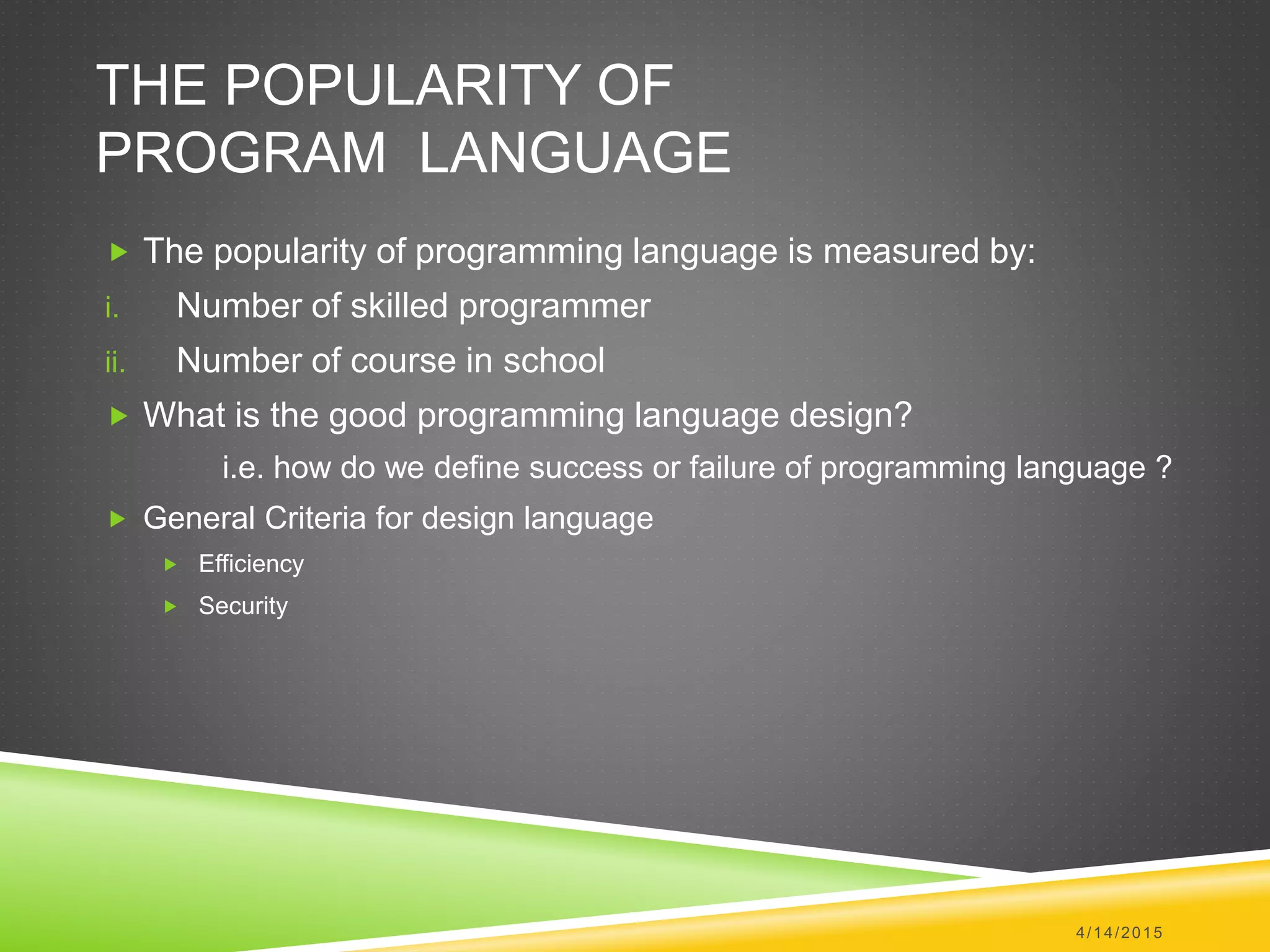 THE POPULARITY OF PROGRAM LANGUAGE

The popularity of programming language is measured by:

i. Number of skilled programmer

ii. Number of course in school

What is the good programming language design?

i.e. how do we define success or failure of programming language ?

General Criteria for design language

Efficiency

Security

4/14/2015